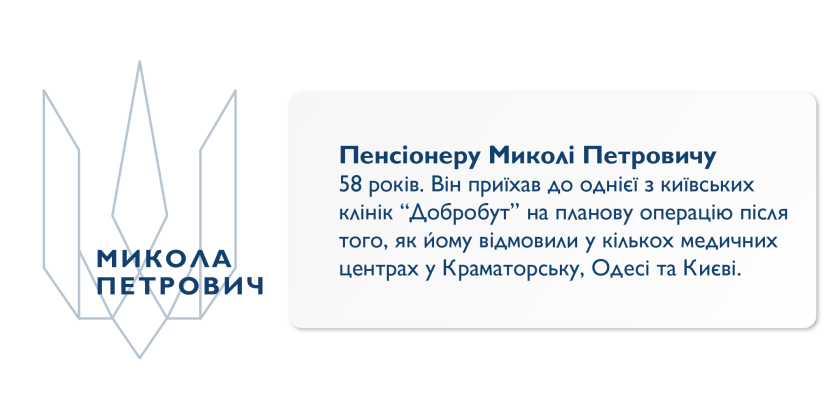 МИКОЛА
ПЕТРОВИЧ

Пенсіонеру Миколі Петровичу 58 років. Він приїхав до однієї з київських клінік “Добробут” на планову операцію після того, як йому відмовили у кількох медичних центрах у Краматорську, Одесі та Києві.